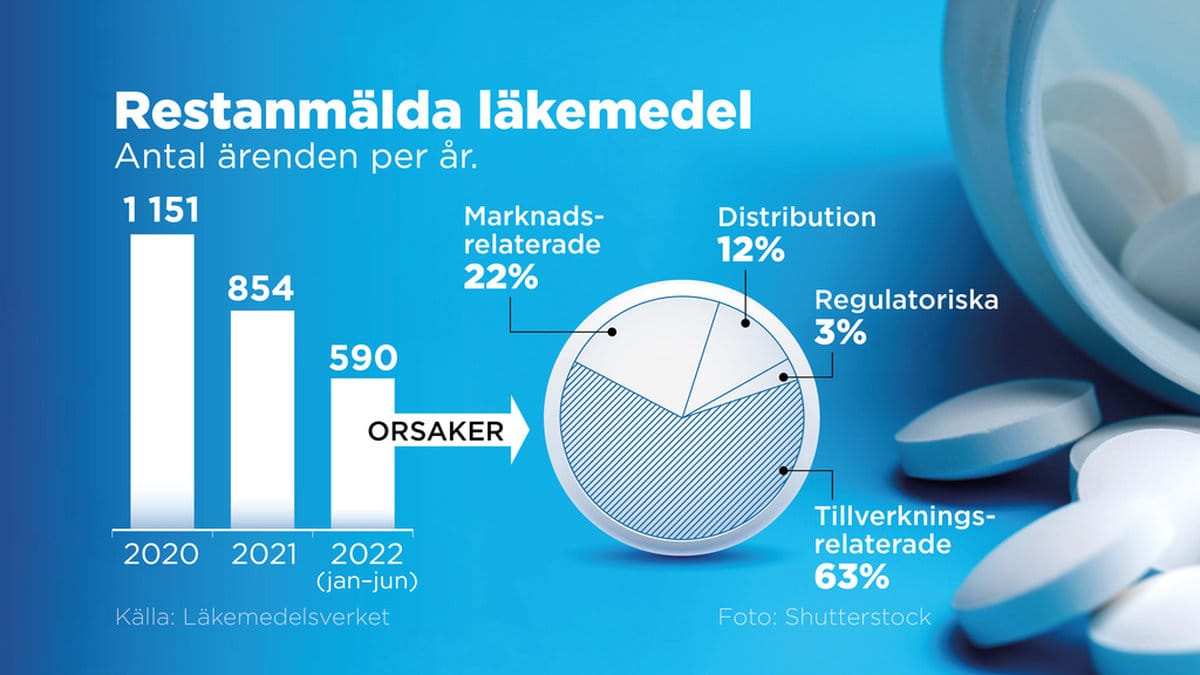 Restanmälda läkemedel
Antal ärenden per år.

1 151
854
590

2020
2021
2022 (jan–jun)

ORSAKER

Marknadsrelaterade 22%
Distribution 12%
Regulatoriska 3%
Tillverkningsrelaterade 63%

Källa: Läkemedelsverket
Foto: Shutterstock